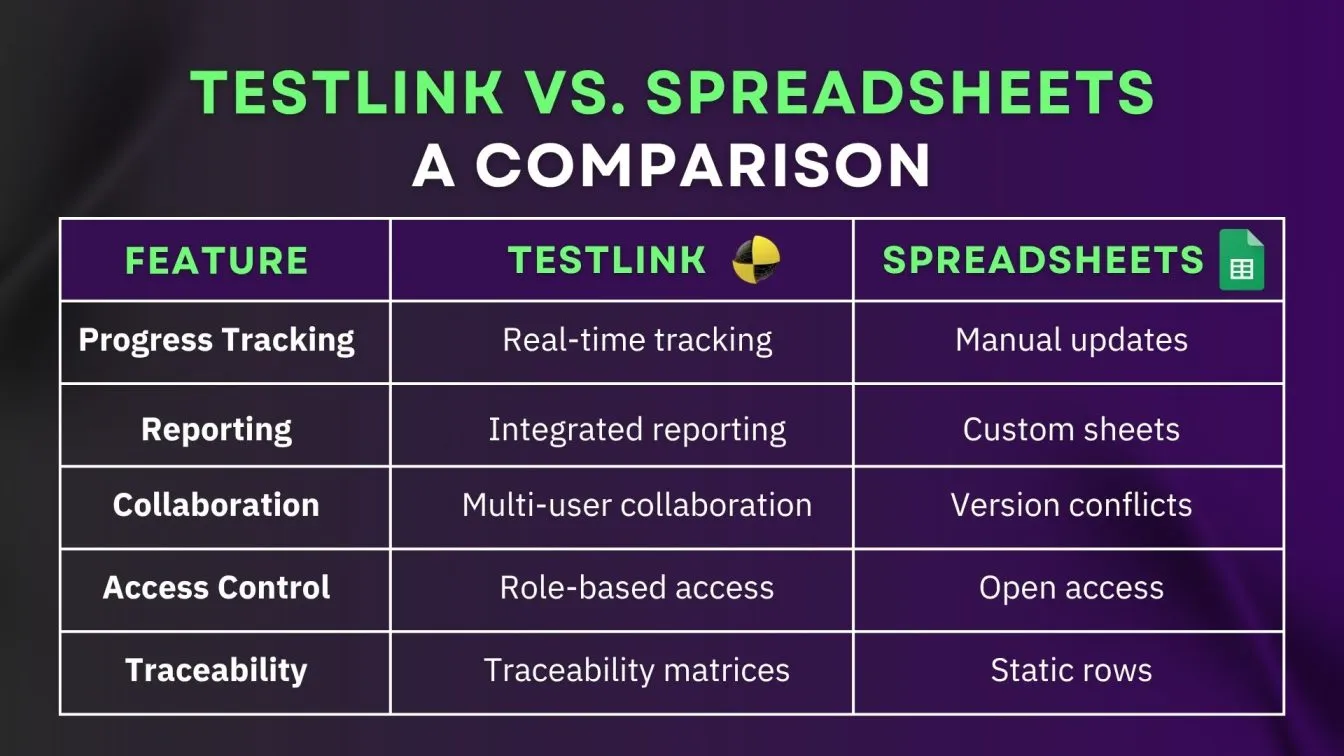 TESTLINK VS. SPREADSHEETS
A COMPARISON

| FEATURE | TESTLINK | SPREADSHEETS |
|---|---|---|
| Progress Tracking | Real-time tracking | Manual updates |
| Reporting | Integrated reporting | Custom sheets |
| Collaboration | Multi-user collaboration | Version conflicts |
| Access Control | Role-based access | Open access |
| Traceability | Traceability matrices | Static rows |